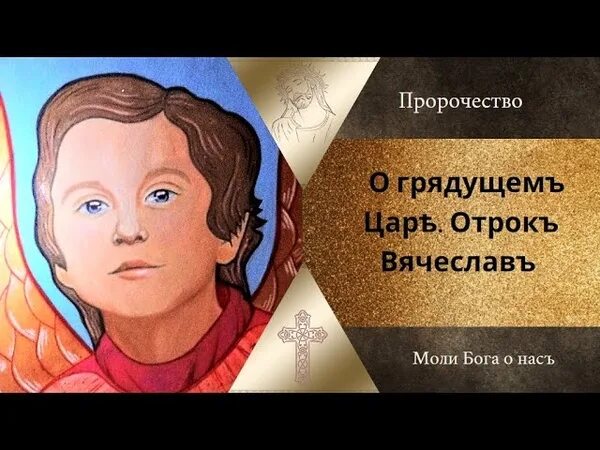 Пророчество

О грядущемъ Царѣ. Отрокъ Вячеславъ

Моли Бога о насъ